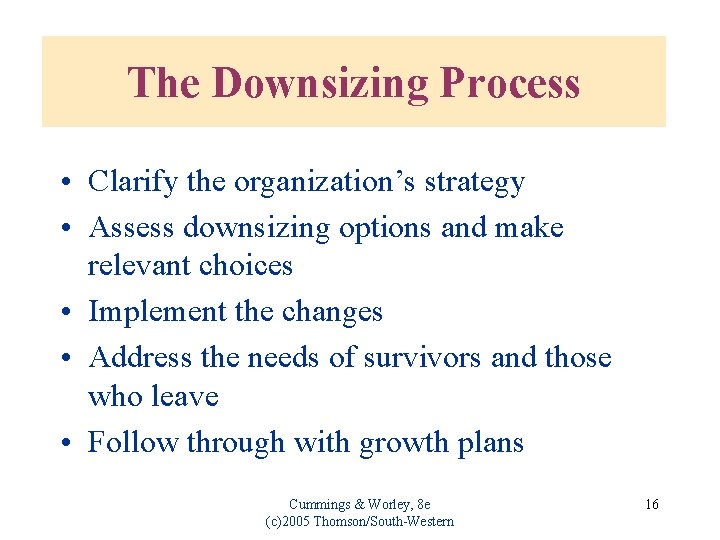 The Downsizing Process

• Clarify the organization's strategy
• Assess downsizing options and make relevant choices
• Implement the changes
• Address the needs of survivors and those who leave
• Follow through with growth plans

Cummings & Worley, 8e
(c)2005 Thomson/South-Western

16